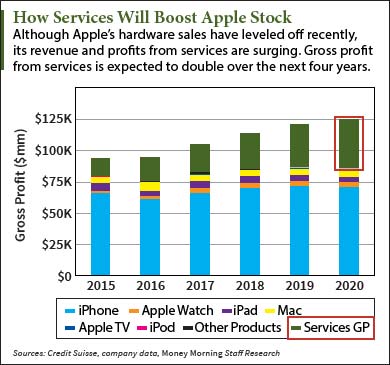 How Services Will Boost Apple Stock

Although Apple's hardware sales have leveled off recently, its revenue and profits from services are surging. Gross profit from services is expected to double over the next four years.

Gross Profit ($mm)

$125K
$100K
$75K
$50K
$25K
$0

2015 2016 2017 2018 2019 2020

iPhone Apple Watch iPad Mac
Apple TV iPod Other Products Services GP

Sources: Credit Suisse, company data, Money Morning Staff Research